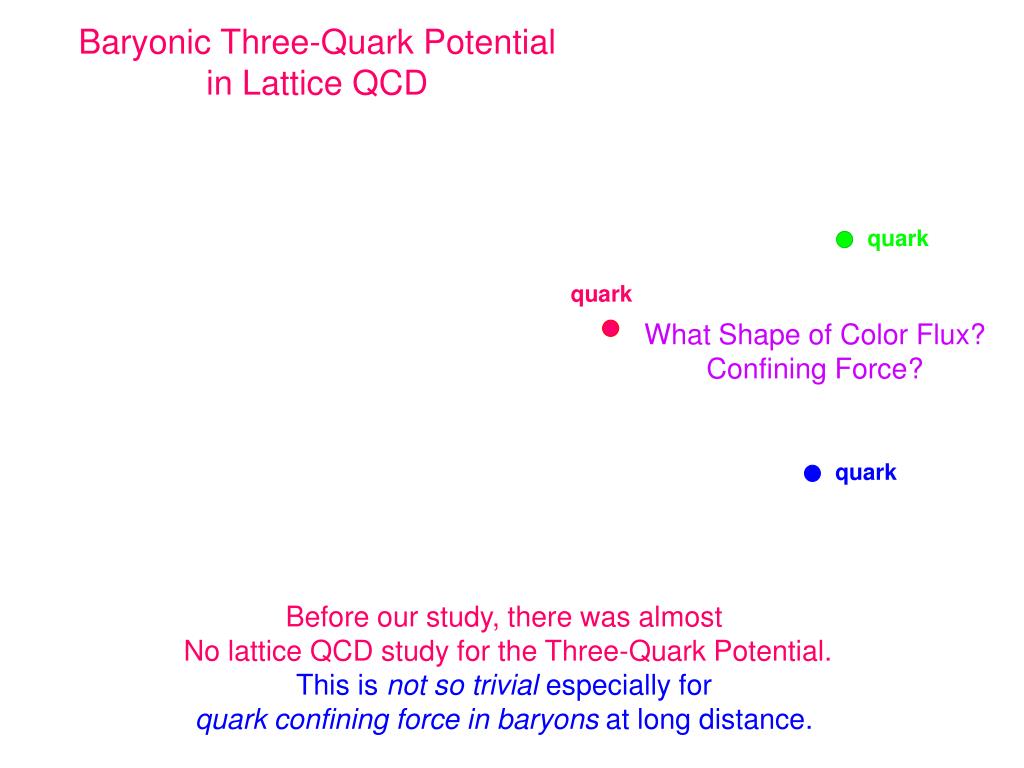 Baryonic Three-Quark Potential
in Lattice QCD

quark

quark

What Shape of Color Flux?
Confining Force?

quark

Before our study, there was almost
No lattice QCD study for the Three-Quark Potential.
This is not so trivial especially for
quark confining force in baryons at long distance.